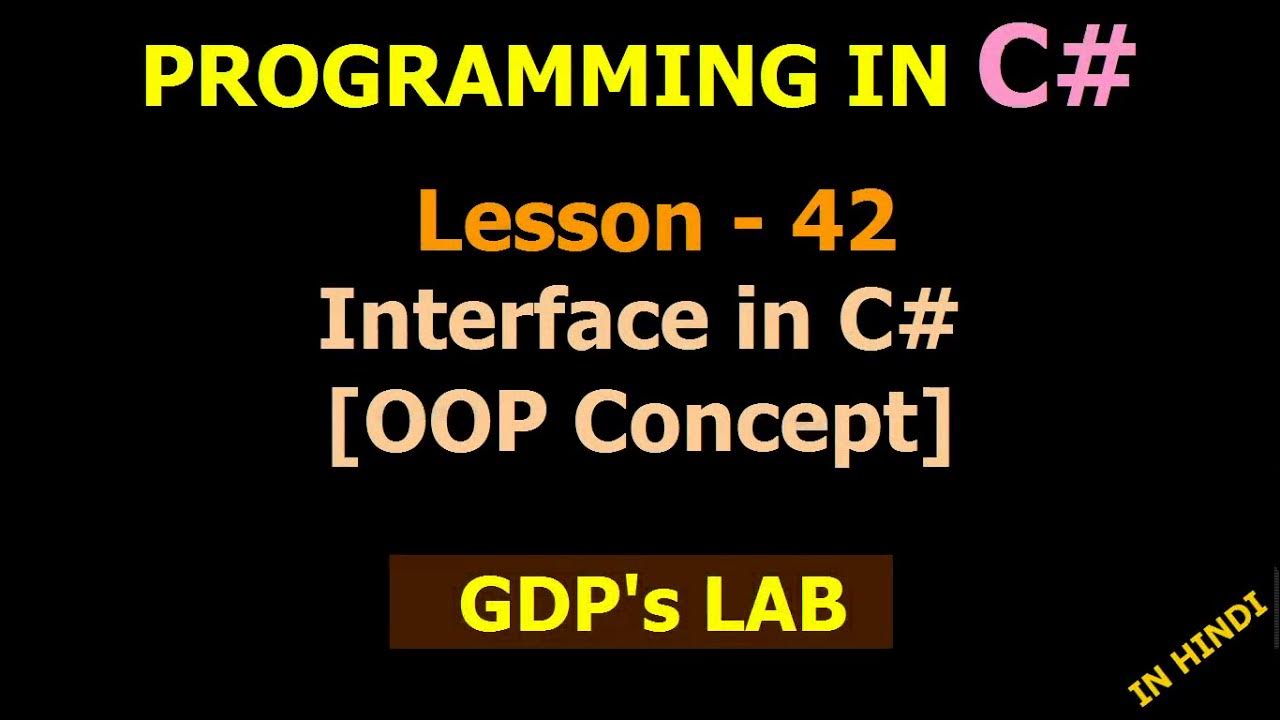 PROGRAMMING IN C#

Lesson - 42
Interface in C#
[OOP Concept]

GDP's LAB

IN HINDI